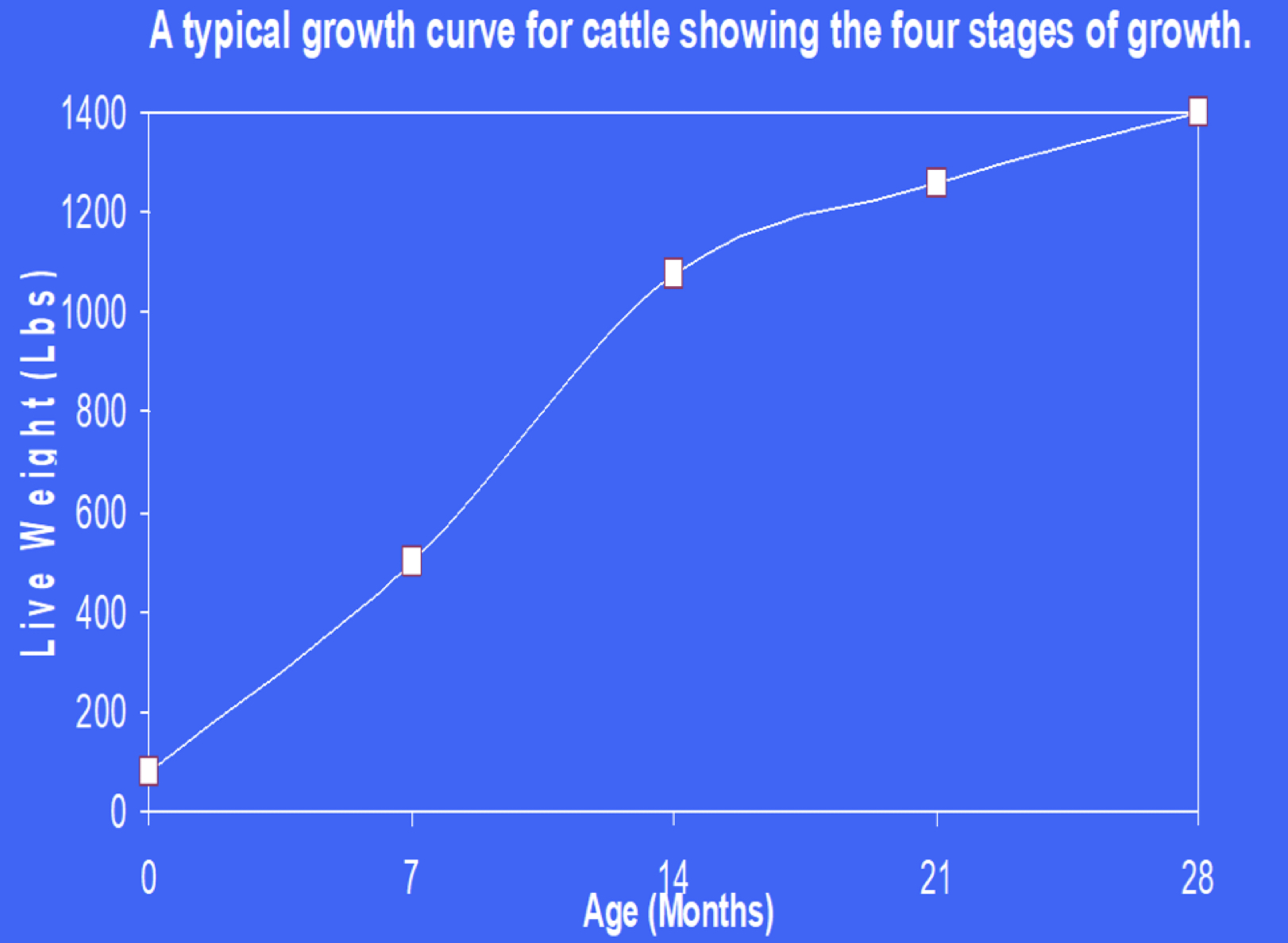 A typical growth curve for cattle showing the four stages of growth.

Live Weight (Lbs)

1400
1200
1000
800
600
400
200
0

0
7
14
21
28

Age (Months)